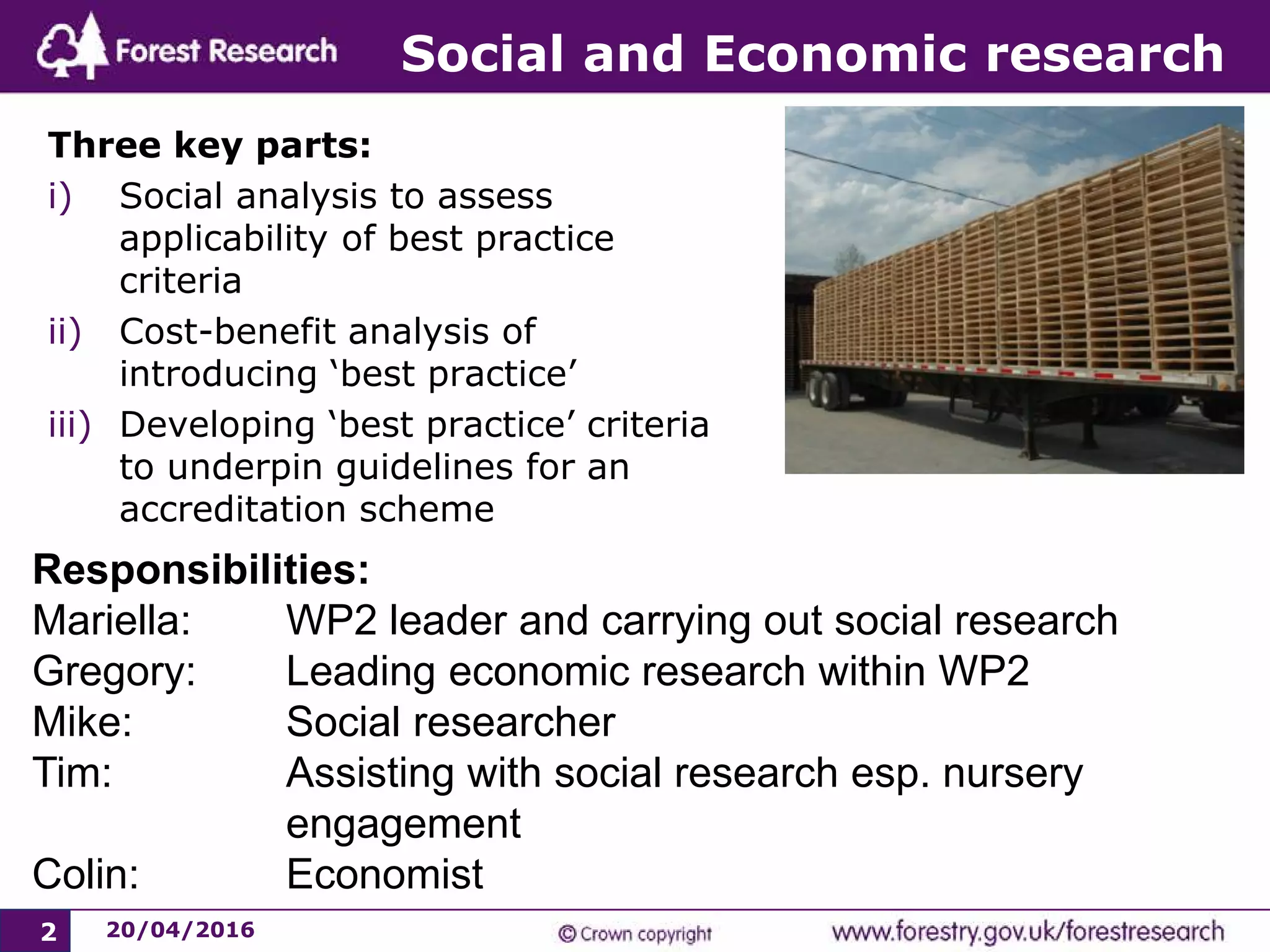 Forest Research

Social and Economic research

Three key parts:

i) Social analysis to assess applicability of best practice criteria

ii) Cost-benefit analysis of introducing ‘best practice’

iii) Developing ‘best practice’ criteria to underpin guidelines for an accreditation scheme

Responsibilities:

Mariella: WP2 leader and carrying out social research

Gregory: Leading economic research within WP2

Mike: Social researcher

Tim: Assisting with social research esp. nursery engagement

Colin: Economist

2 20/04/2016 © Crown copyright www.forestry.gov.uk/forestresearch